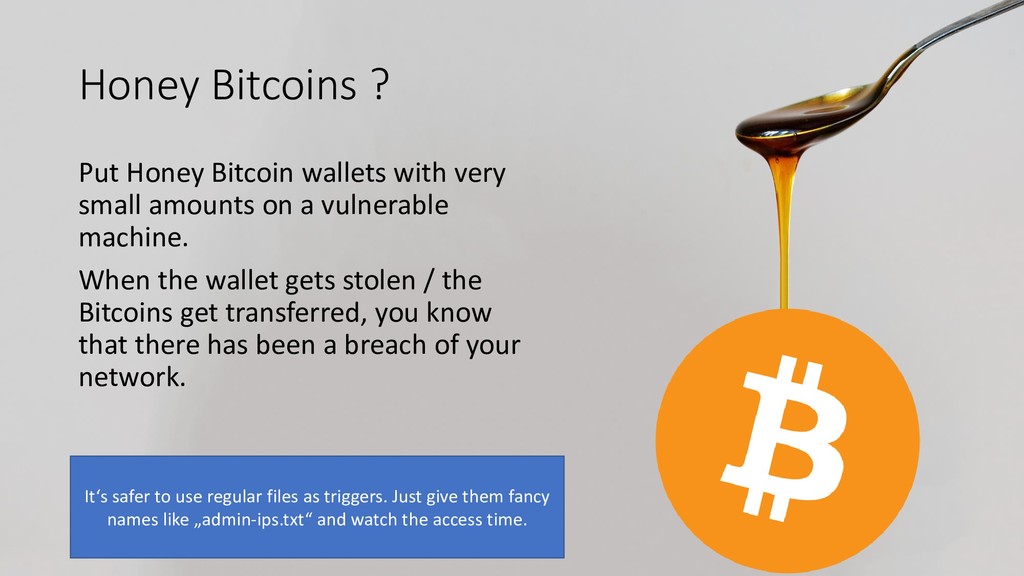 Honey Bitcoins ?

Put Honey Bitcoin wallets with very small amounts on a vulnerable machine.

When the wallet gets stolen / the Bitcoins get transferred, you know that there has been a breach of your network.

It‘s safer to use regular files as triggers. Just give them fancy names like „admin-ips.txt“ and watch the access time.